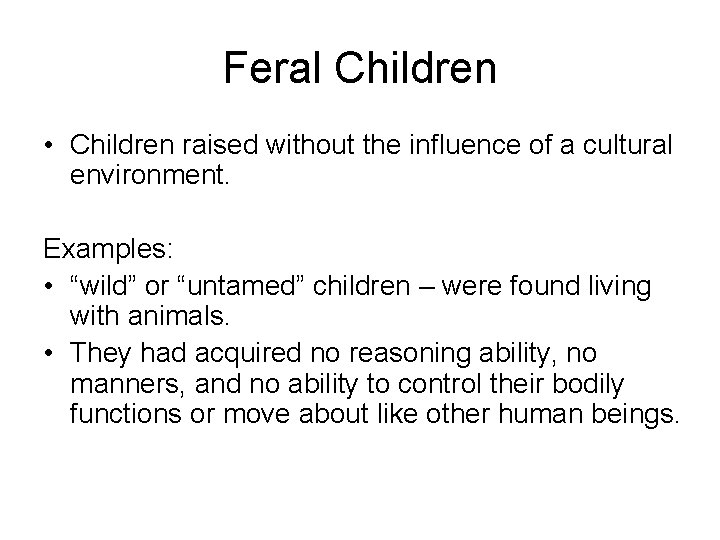 Feral Children

• Children raised without the influence of a cultural environment.

Examples:
• “wild” or “untamed” children – were found living with animals.
• They had acquired no reasoning ability, no manners, and no ability to control their bodily functions or move about like other human beings.